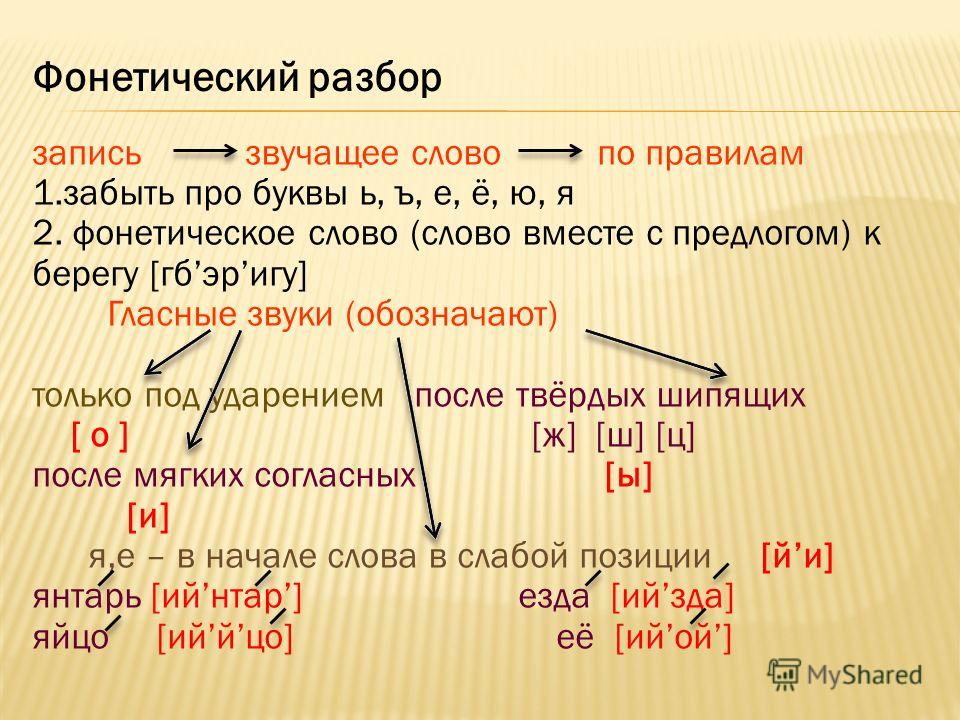 Фонетический разбор

запись звучащее слово по правилам
1.забыть про буквы ь, ъ, е, ё, ю, я
2. фонетическое слово (слово вместе с предлогом) к берегу [гб’эр’игу]

Гласные звуки (обозначают)

только под ударением после твёрдых шипящих
[ о ] [ж] [ш] [ц]
после мягких согласных [ы]
[и]
я,е – в начале слова в слабой позиции [й’и]
янтарь [ий’нтар’] езда [ий’зда]
яйцо [ий’й’цо] её [ий’ой’]

MyShared